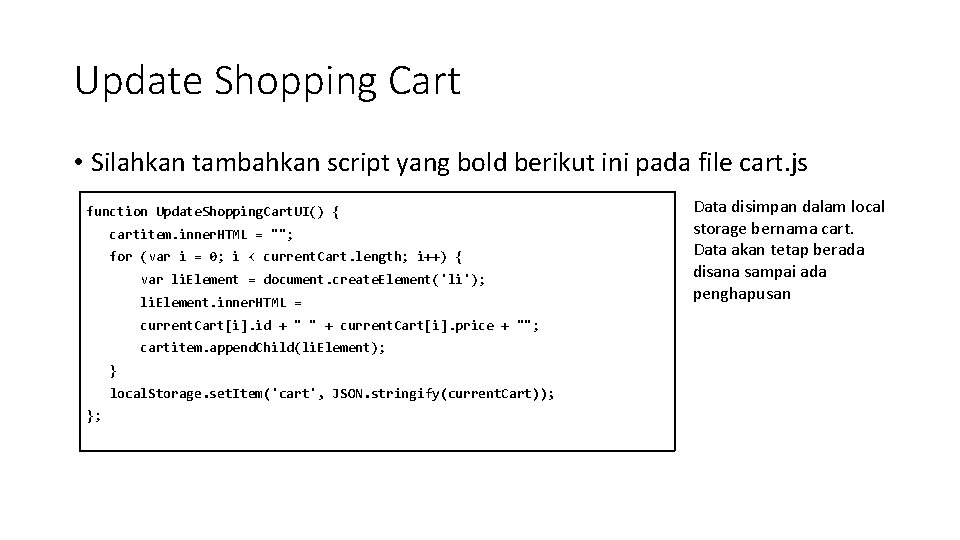 Update Shopping Cart

• Silahkan tambahkan script yang bold berikut ini pada file cart.js

function UpdateShoppingCartUI() {
cartitem.innerHTML = "";
for (var i = 0; i < currentCart.length; i++) {
var liElement = document.createElement('li');
liElement.innerHTML =
currentCart[i].id + " " + currentCart[i].price + "";
cartitem.appendChild(liElement);
}
localStorage.setItem('cart', JSON.stringify(currentCart));
};

Data disimpan dalam local storage bernama cart. Data akan tetap berada disana sampai ada penghapusan